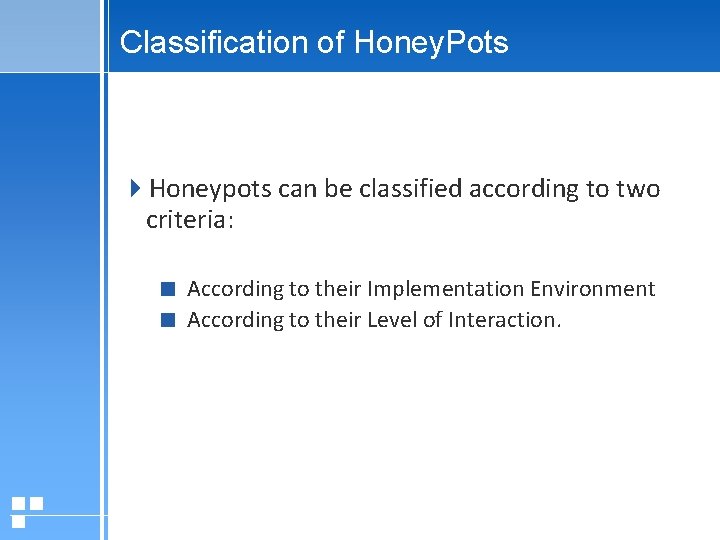 Classification of HoneyPots

Honeypots can be classified according to two criteria:

According to their Implementation Environment
According to their Level of Interaction.